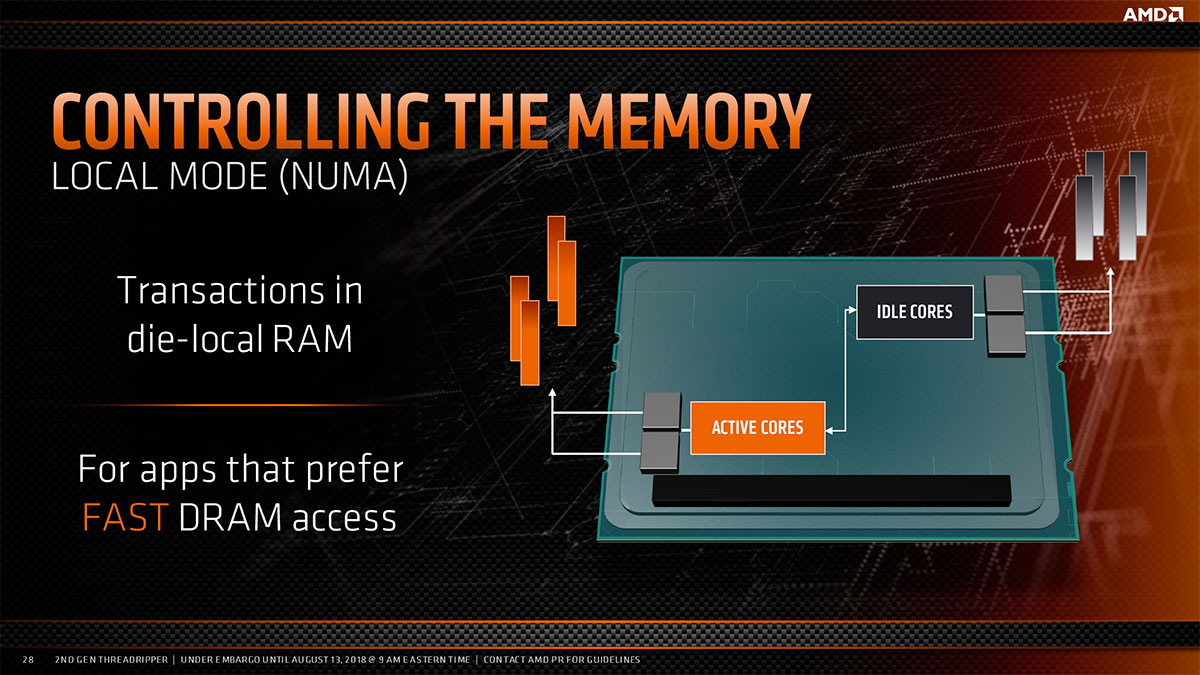 AMD

CONTROLLING THE MEMORY
LOCAL MODE (NUMA)

Transactions in die-local RAM

For apps that prefer FAST DRAM access

IDLE CORES

ACTIVE CORES

28 2ND GEN THREADRIPPER | UNDER EMBARGO UNTIL AUGUST 13, 2018 @ 9 AM EASTERN TIME | CONTACT AMD PR FOR GUIDELINES